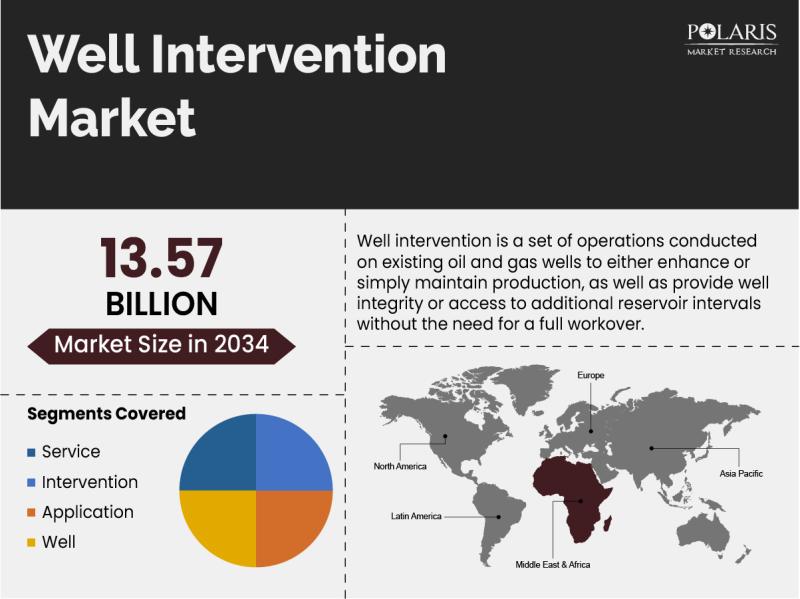 Well Intervention Market

POLARIS
MARKET RESEARCH

13.57
BILLION
Market Size in 2034

Well intervention is a set of operations conducted on existing oil and gas wells to either enhance or simply maintain production, as well as provide well integrity or access to additional reservoir intervals without the need for a full workover.

Segments Covered
Service
Intervention
Application
Well

Europe
North America
Asia Pacific
Latin America
Middle East & Africa